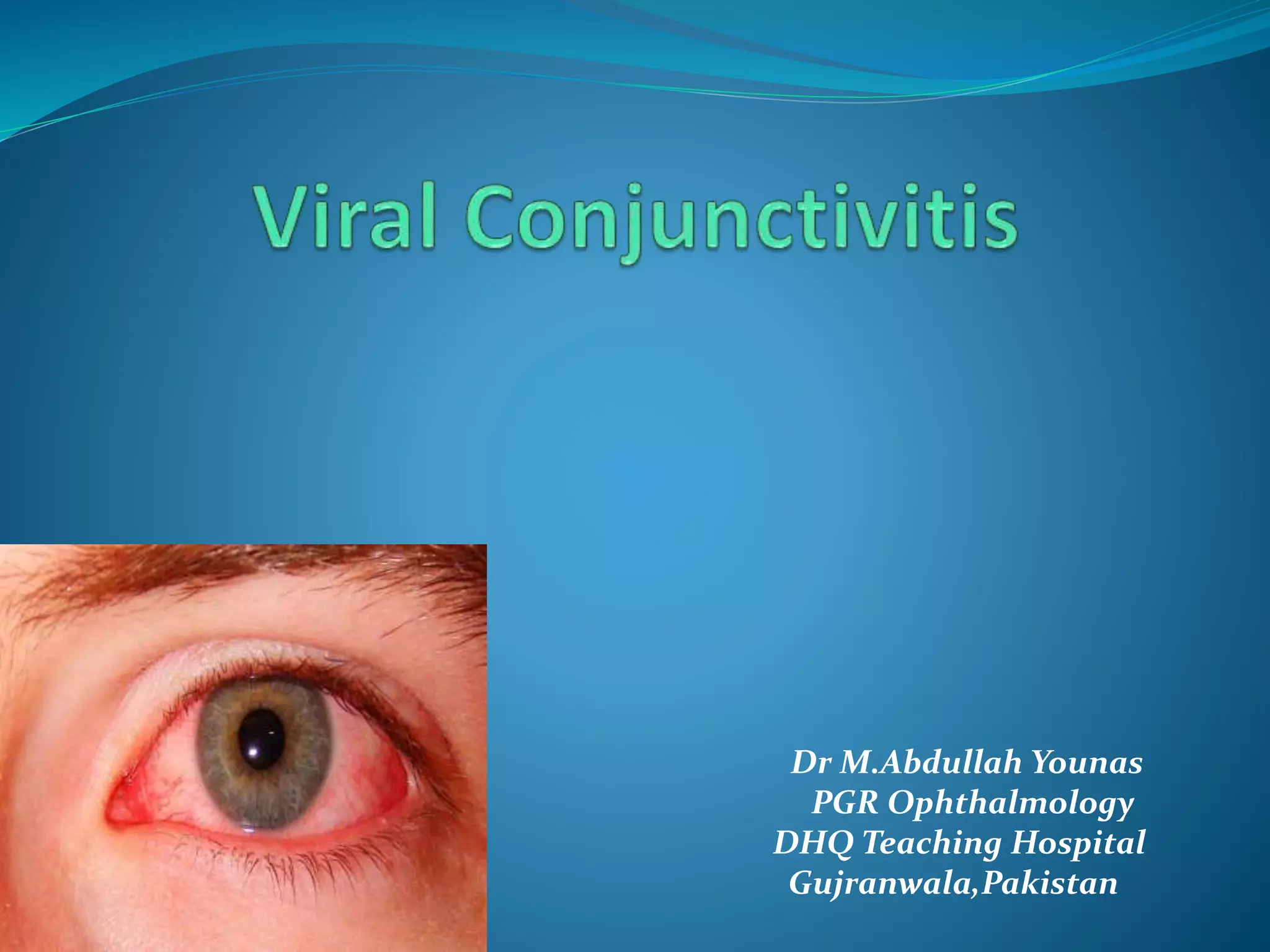 Viral Conjunctivitis

Dr M.Abdullah Younas
PGR Ophthalmology
DHQ Teaching Hospital
Gujranwala,Pakistan